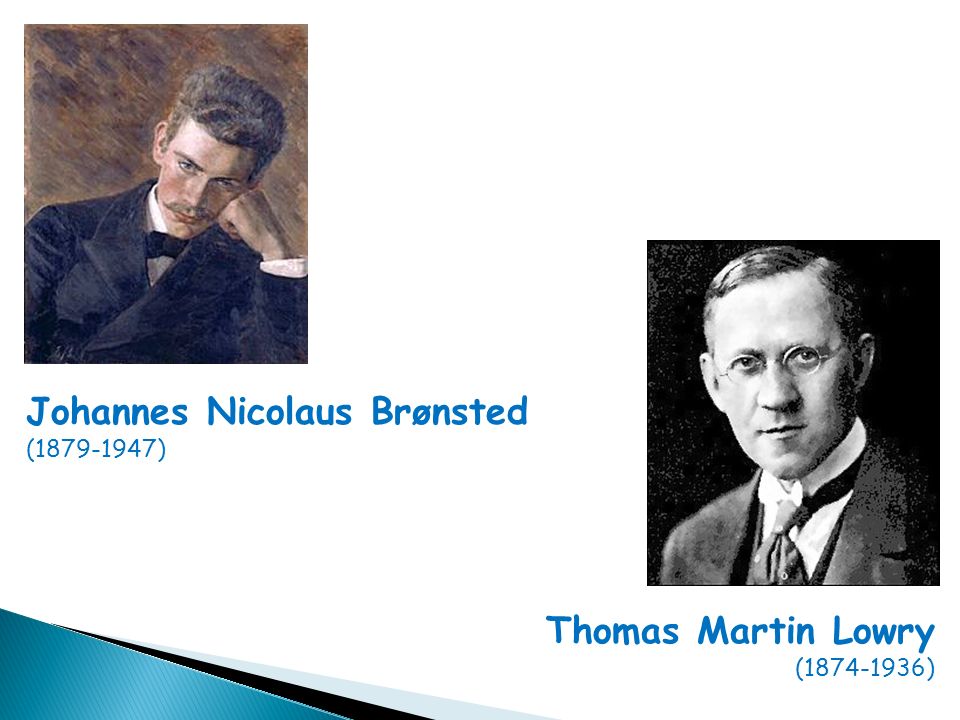 Johannes Nicolaus Brønsted
(1879-1947)

Thomas Martin Lowry
(1874-1936)